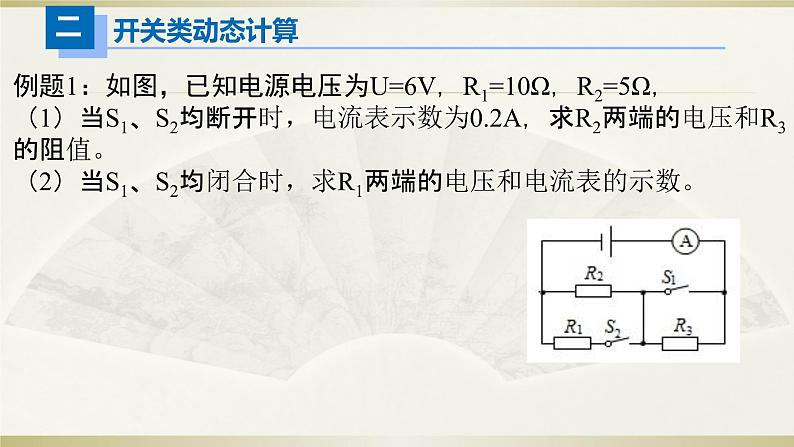 二 开关类动态计算

例题1：如图，已知电源电压为U=6V，$R_1$=10Ω，$R_2$=5Ω，

（1）当$S_1$、$S_2$均断开时，电流表示数为0.2A，求$R_2$两端的电压和$R_3$的阻值。

（2）当$S_1$、$S_2$均闭合时，求$R_1$两端的电压和电流表的示数。

A

$R_2$ $S_1$

$R_1$ $S_2$ $R_3$